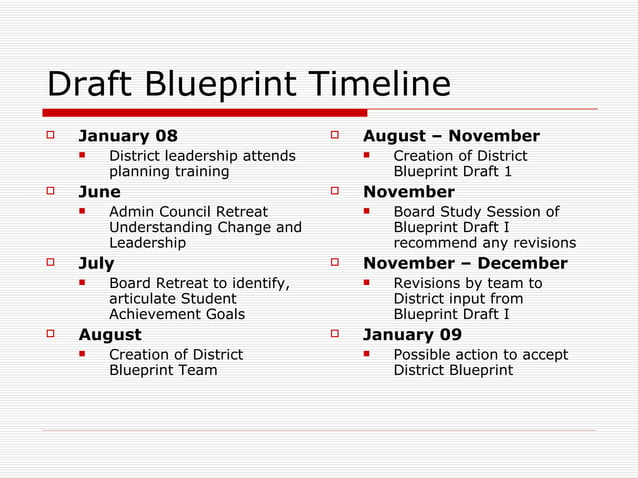 Draft Blueprint Timeline

January 08
District leadership attends planning training

June
Admin Council Retreat Understanding Change and Leadership

July
Board Retreat to identify, articulate Student Achievement Goals

August
Creation of District Blueprint Team

August – November
Creation of District Blueprint Draft 1

November
Board Study Session of Blueprint Draft I recommend any revisions

November – December
Revisions by team to District input from Blueprint Draft I

January 09
Possible action to accept District Blueprint